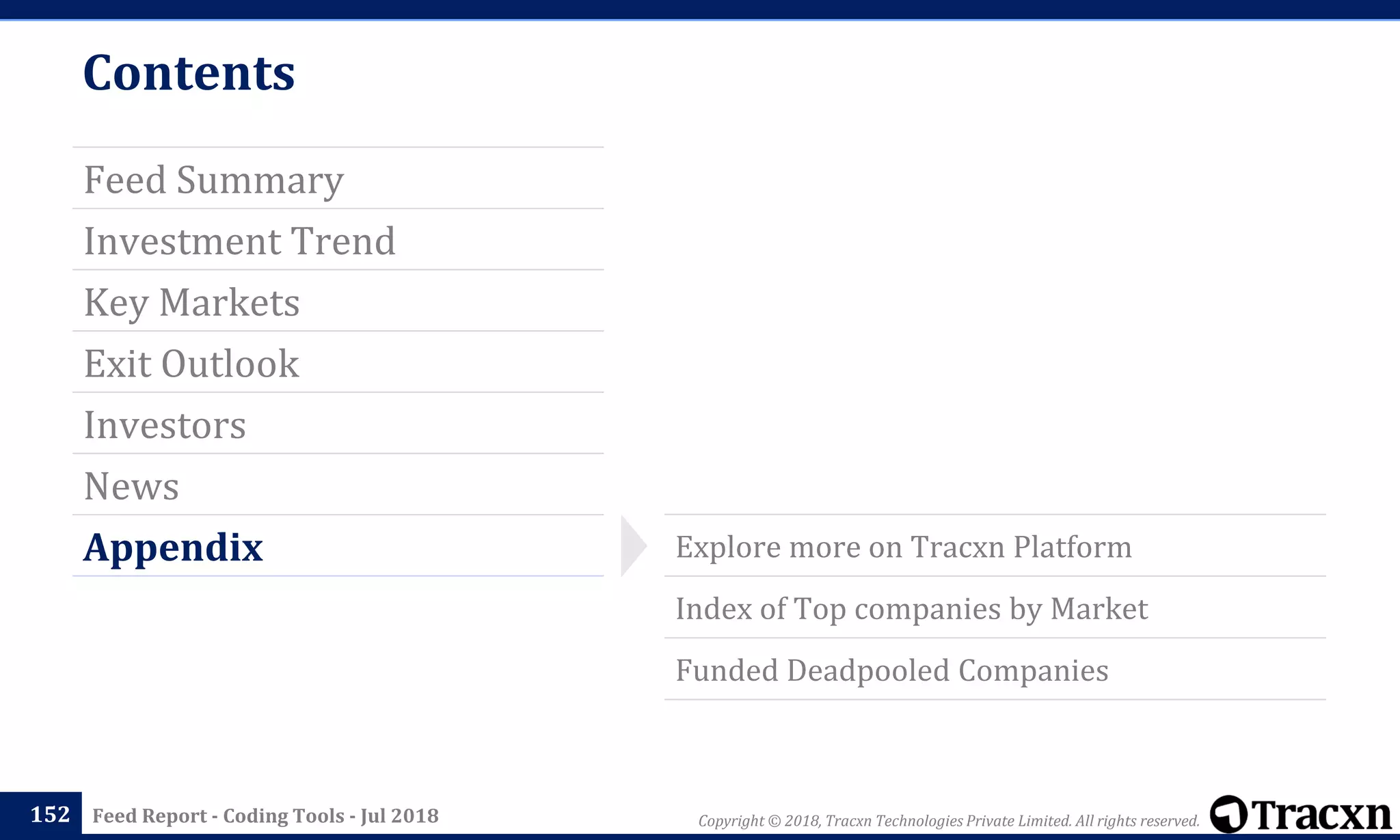 Contents

Feed Summary

Investment Trend

Key Markets

Exit Outlook

Investors

News

Appendix

Explore more on Tracxn Platform

Index of Top companies by Market

Funded Deadpooled Companies

152 Feed Report - Coding Tools - Jul 2018

Copyright © 2018, Tracxn Technologies Private Limited. All rights reserved.

Tracxn